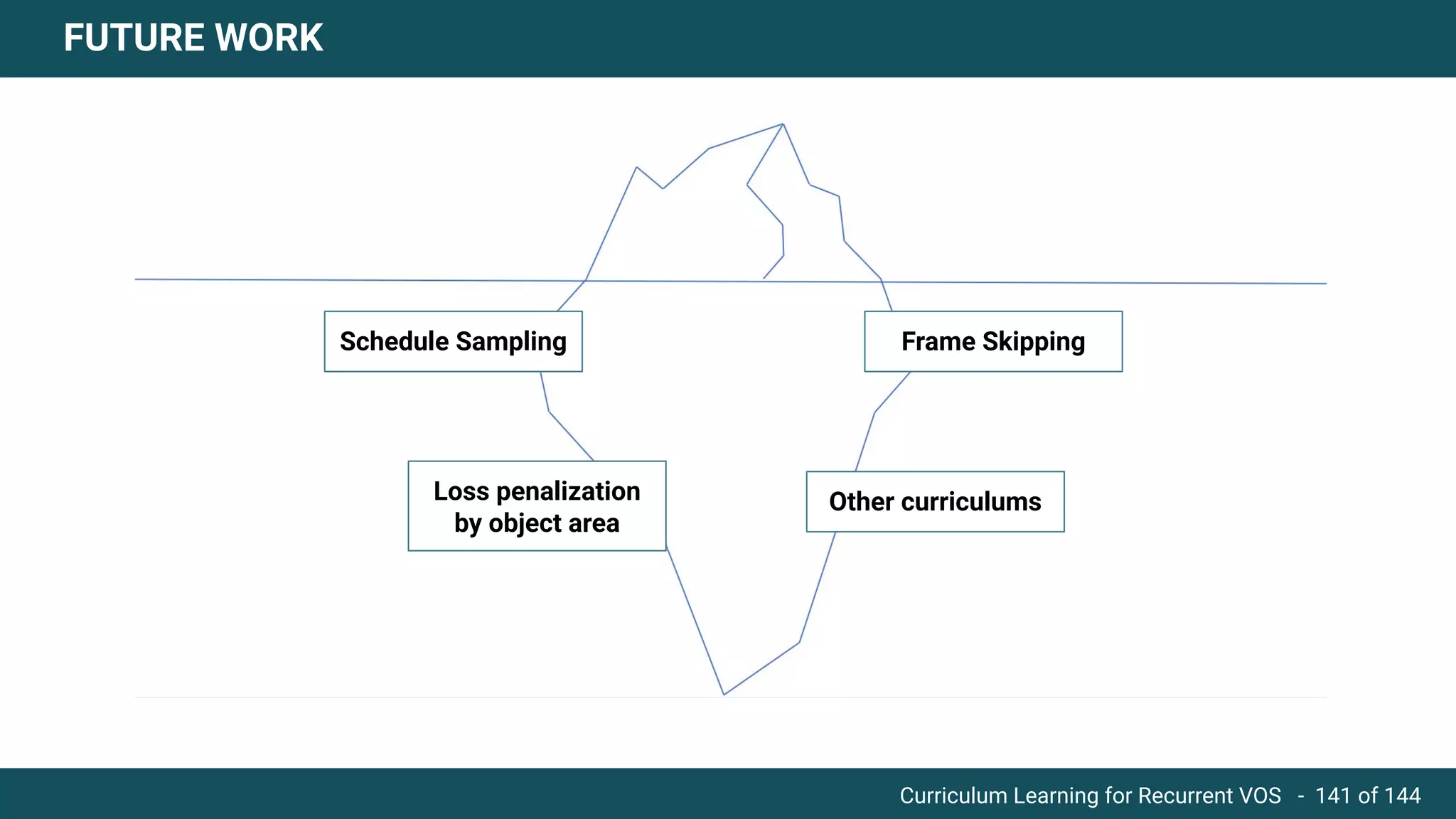 FUTURE WORK

Schedule Sampling

Frame Skipping

Loss penalization by object area

Other curriculums

Curriculum Learning for Recurrent VOS - 141 of 144